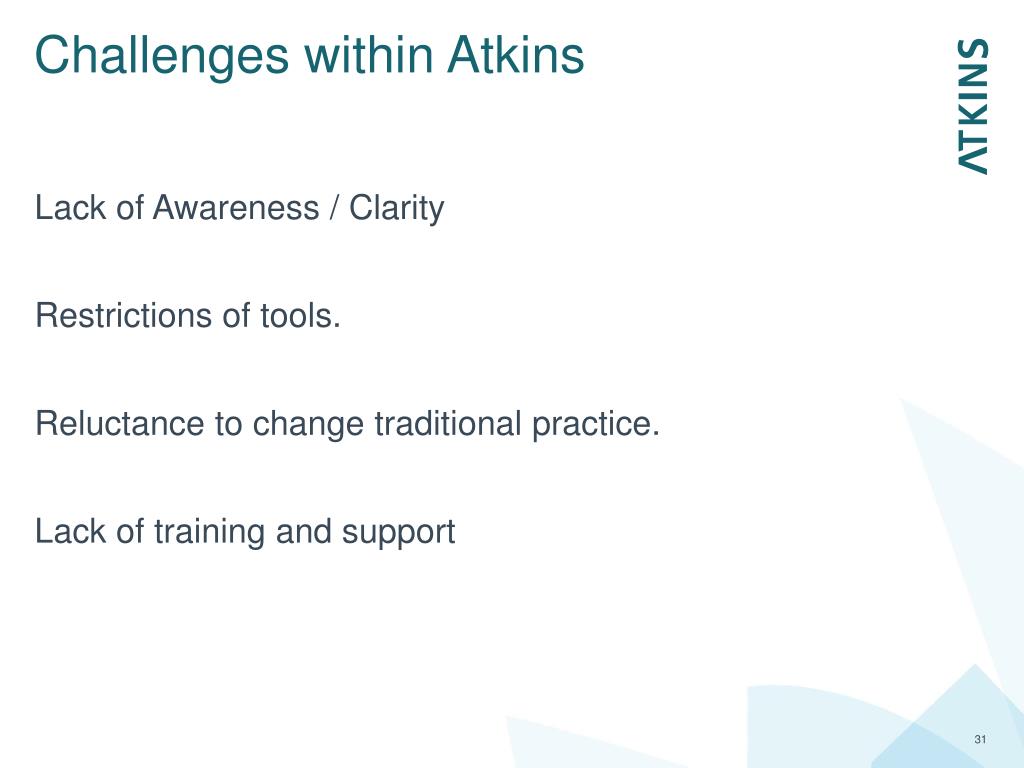 Challenges within Atkins

ATKINS

Lack of Awareness / Clarity

Restrictions of tools.

Reluctance to change traditional practice.

Lack of training and support

31